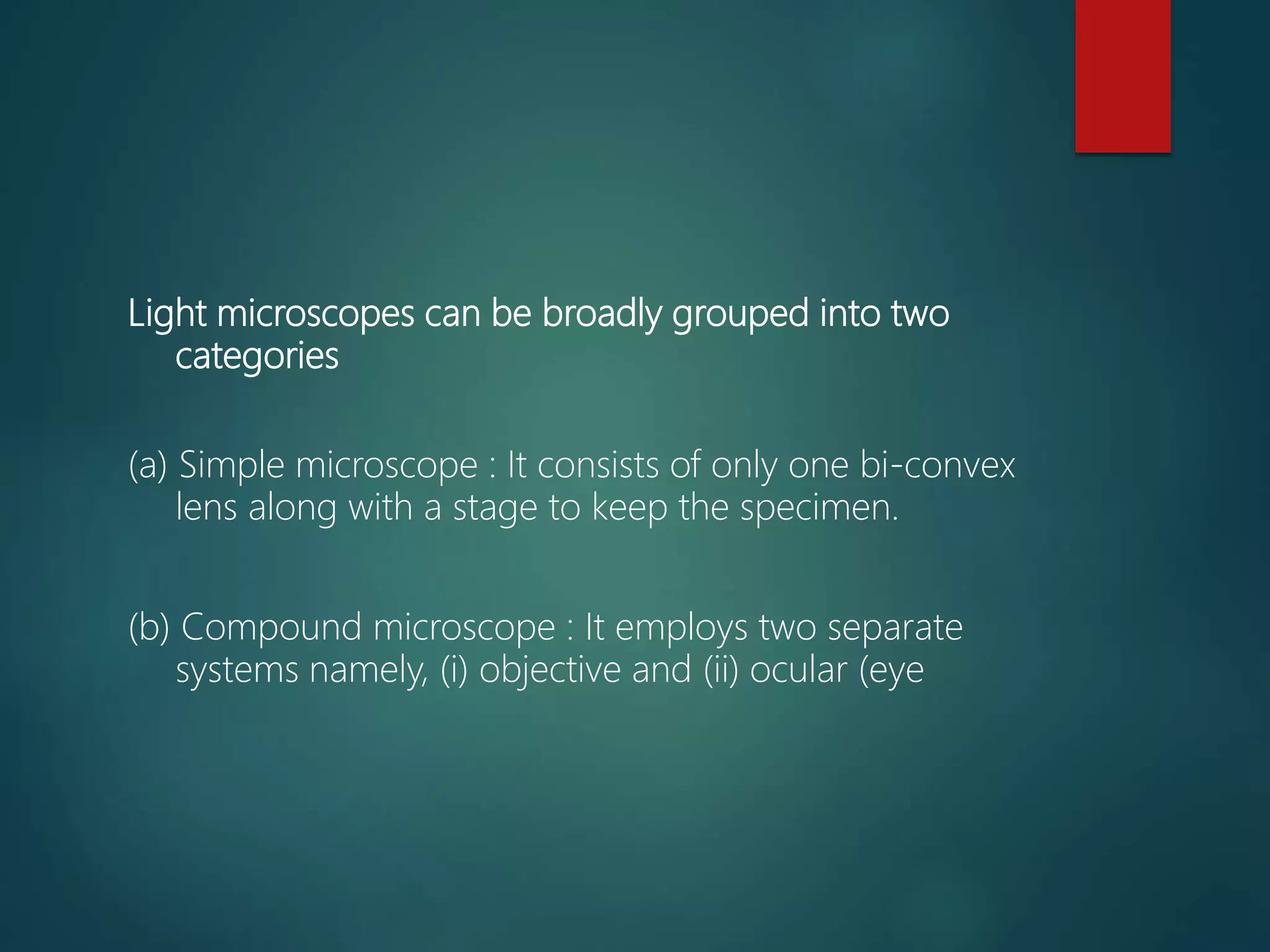 Light microscopes can be broadly grouped into two categories

(a) Simple microscope : It consists of only one bi-convex lens along with a stage to keep the specimen.

(b) Compound microscope : It employs two separate systems namely, (i) objective and (ii) ocular (eye